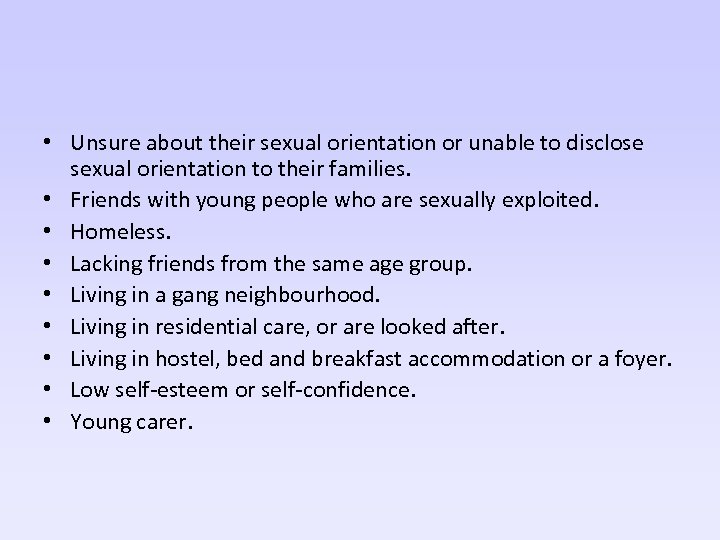 • Unsure about their sexual orientation or unable to disclose sexual orientation to their families.
• Friends with young people who are sexually exploited.
• Homeless.
• Lacking friends from the same age group.
• Living in a gang neighbourhood.
• Living in residential care, or are looked after.
• Living in hostel, bed and breakfast accommodation or a foyer.
• Low self-esteem or self-confidence.
• Young carer.